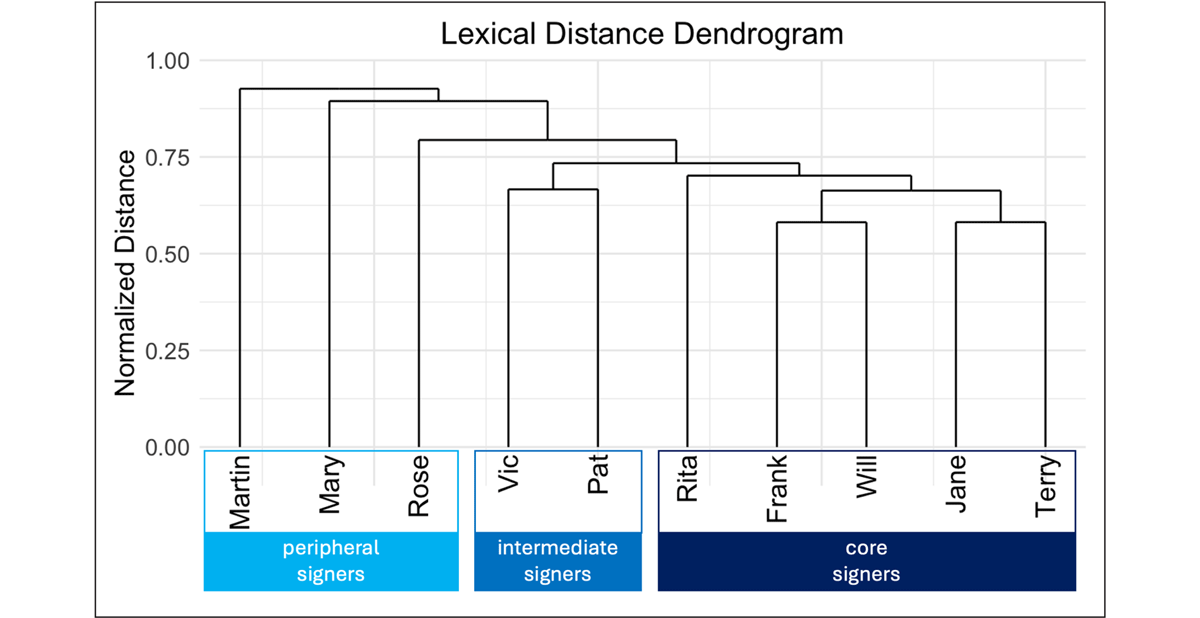 Lexical Distance Dendrogram

Normalized Distance

1.00
0.75
0.50
0.25
0.00

Martin
Mary
Rose
Vic
Pat
Rita
Frank
Will
Jane
Terry

peripheral signers
intermediate signers
core signers